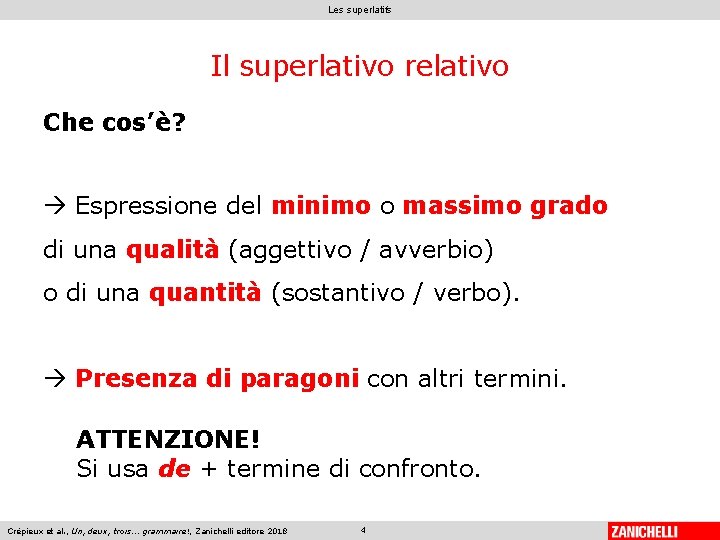 Les superlatifs

Il superlativo relativo

Che cos'è?

→ Espressione del minimo o massimo grado di una qualità (aggettivo / avverbio) o di una quantità (sostantivo / verbo).

→ Presenza di paragoni con altri termini.

ATTENZIONE!
Si usa de + termine di confronto.

Crépieux et al., Un, deux, trois... grammaire!, Zanichelli editore 2018 4 ZANICHELLI